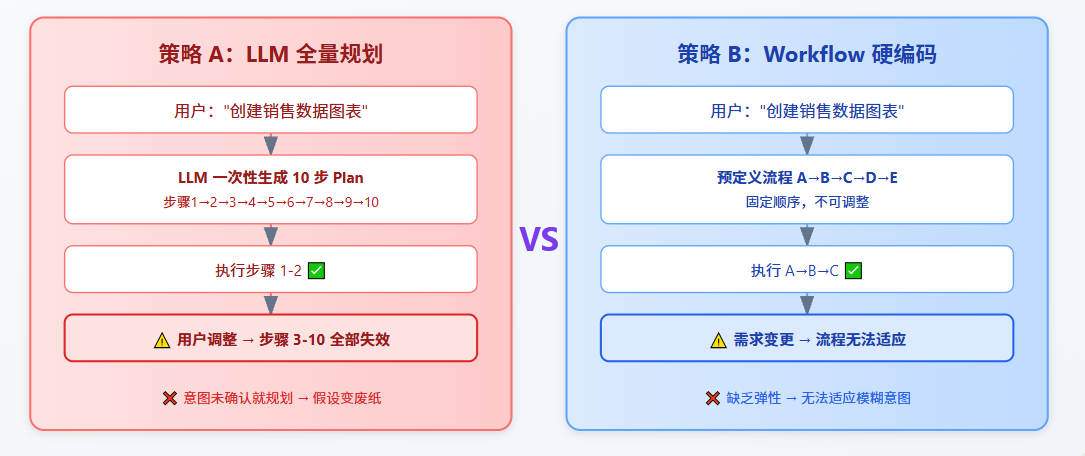 策略 A：LLM 全量规划

用户："创建销售数据图表"

LLM 一次性生成 10 步 Plan
步骤1→2→3→4→5→6→7→8→9→10

执行步骤 1-2 ✅

⚠️ 用户调整 → 步骤 3-10 全部失效

❌ 意图未确认就规划 → 假设变废纸

VS

策略 B：Workflow 硬编码

用户："创建销售数据图表"

预定义流程 A→B→C→D→E
固定顺序，不可调整

执行 A→B→C ✅

⚠️ 需求变更 → 流程无法适应

❌ 缺乏弹性 → 无法适应模糊意图